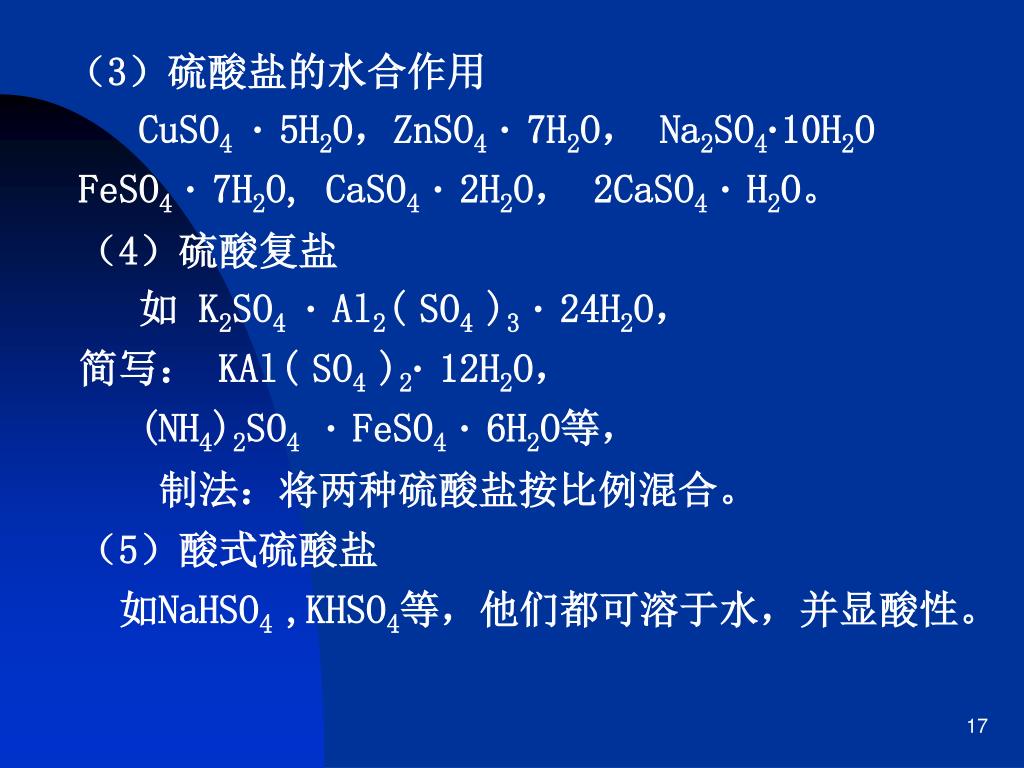 （3）硫酸盐的水合作用

$CuSO_4 \cdot 5H_2O$，$ZnSO_4 \cdot 7H_2O$， $Na_2SO_4 \cdot 10H_2O$ $FeSO_4 \cdot 7H_2O$, $CaSO_4 \cdot 2H_2O$， $2CaSO_4 \cdot H_2O$。

（4）硫酸复盐

如 $K_2SO_4 \cdot Al_2(SO_4)_3 \cdot 24H_2O$，

简写： $KAl(SO_4)_2 \cdot 12H_2O$，

$(NH_4)_2SO_4 \cdot FeSO_4 \cdot 6H_2O$等，

制法：将两种硫酸盐按比例混合。

（5）酸式硫酸盐

如$NaHSO_4$ ,$KHSO_4$等，他们都可溶于水，并显酸性。

17